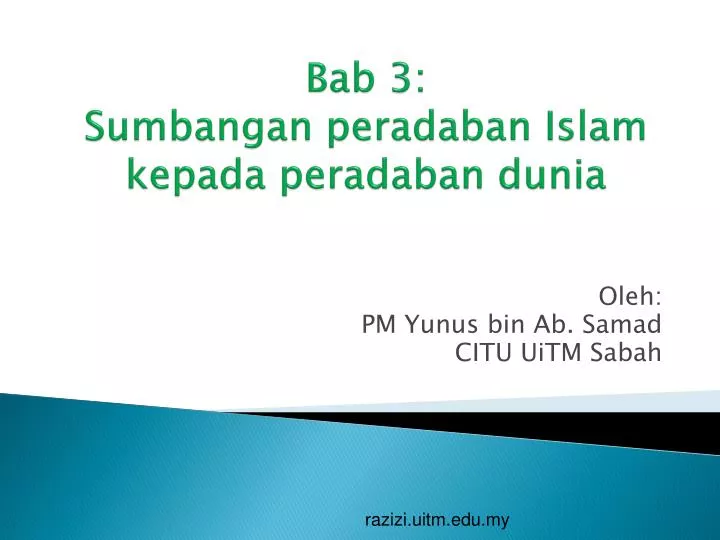 Bab 3:
Sumbangan peradaban Islam kepada peradaban dunia

Oleh:
PM Yunus bin Ab. Samad
CITU UiTM Sabah

razizi.uitm.edu.my